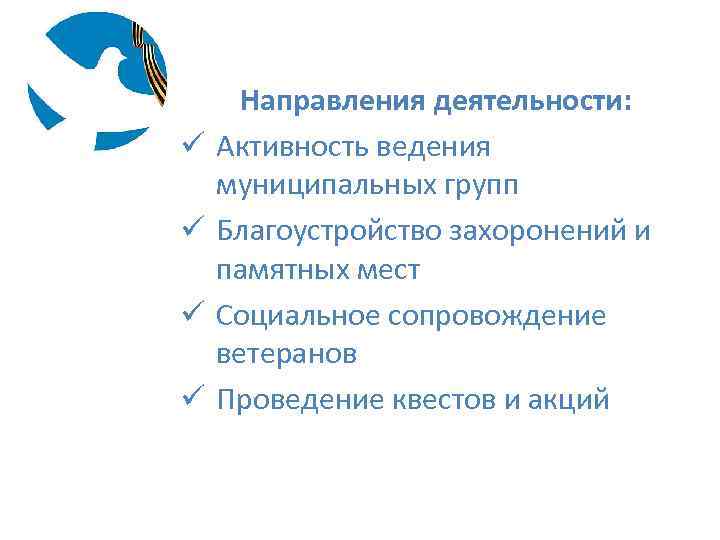 Направления деятельности:

✓ Активность ведения муниципальных групп

✓ Благоустройство захоронений и памятных мест

✓ Социальное сопровождение ветеранов

✓ Проведение квестов и акций